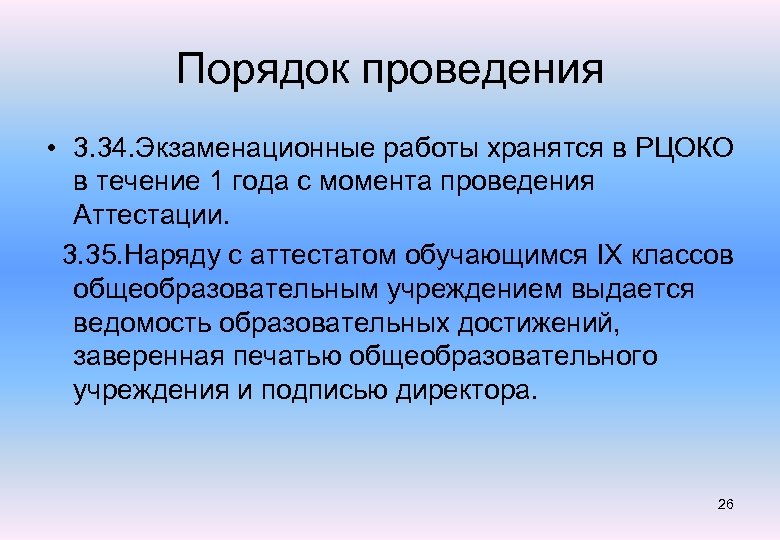 Порядок проведения

• 3.34.Экзаменационные работы хранятся в РЦОКО в течение 1 года с момента проведения Аттестации.

3.35.Наряду с аттестатом обучающимся IX классов общеобразовательным учреждением выдается ведомость образовательных достижений, заверенная печатью общеобразовательного учреждения и подписью директора.

26